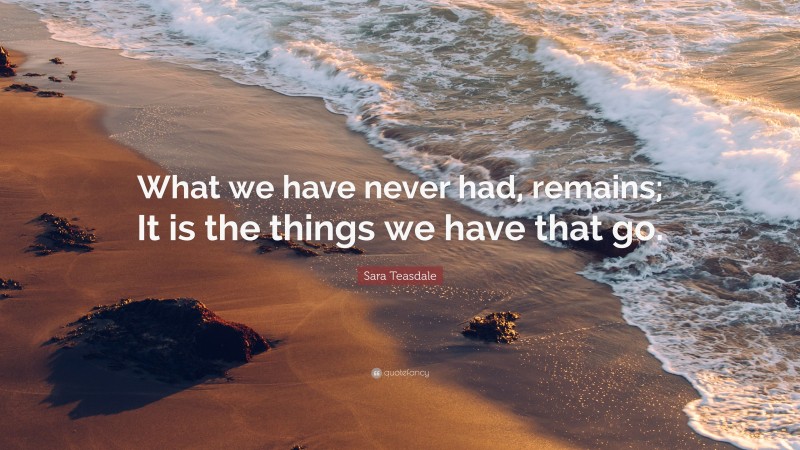 What we have never had, remains;
It is the things we have that go.

Sara Teasdale

quotefancy